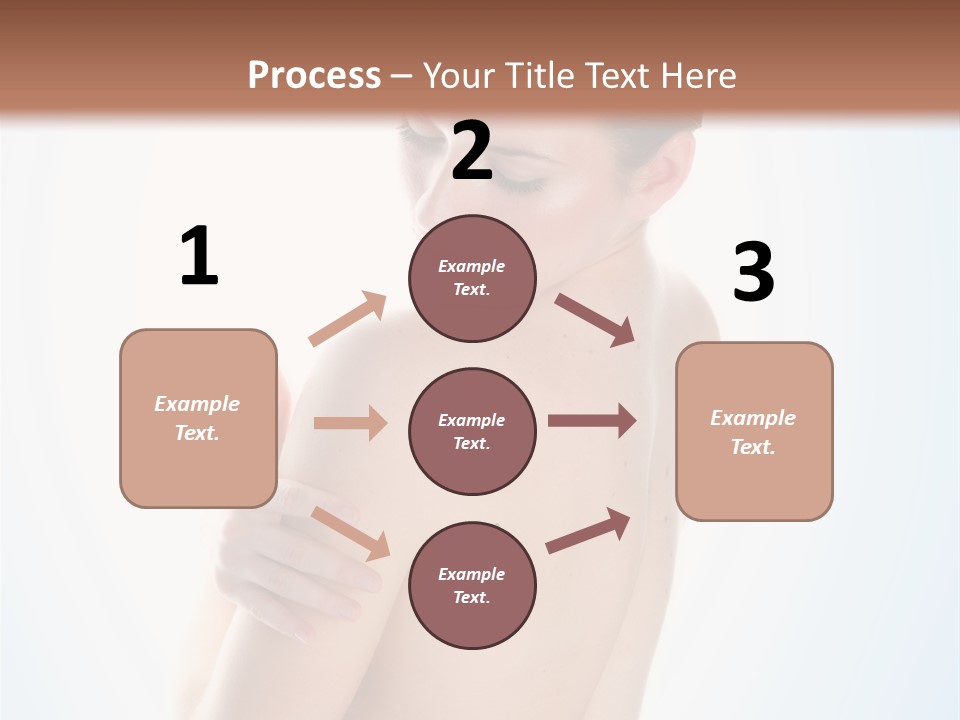 Process – Your Title Text Here

1

Example Text.

2

Example Text.

Example Text.

Example Text.

3

Example Text.